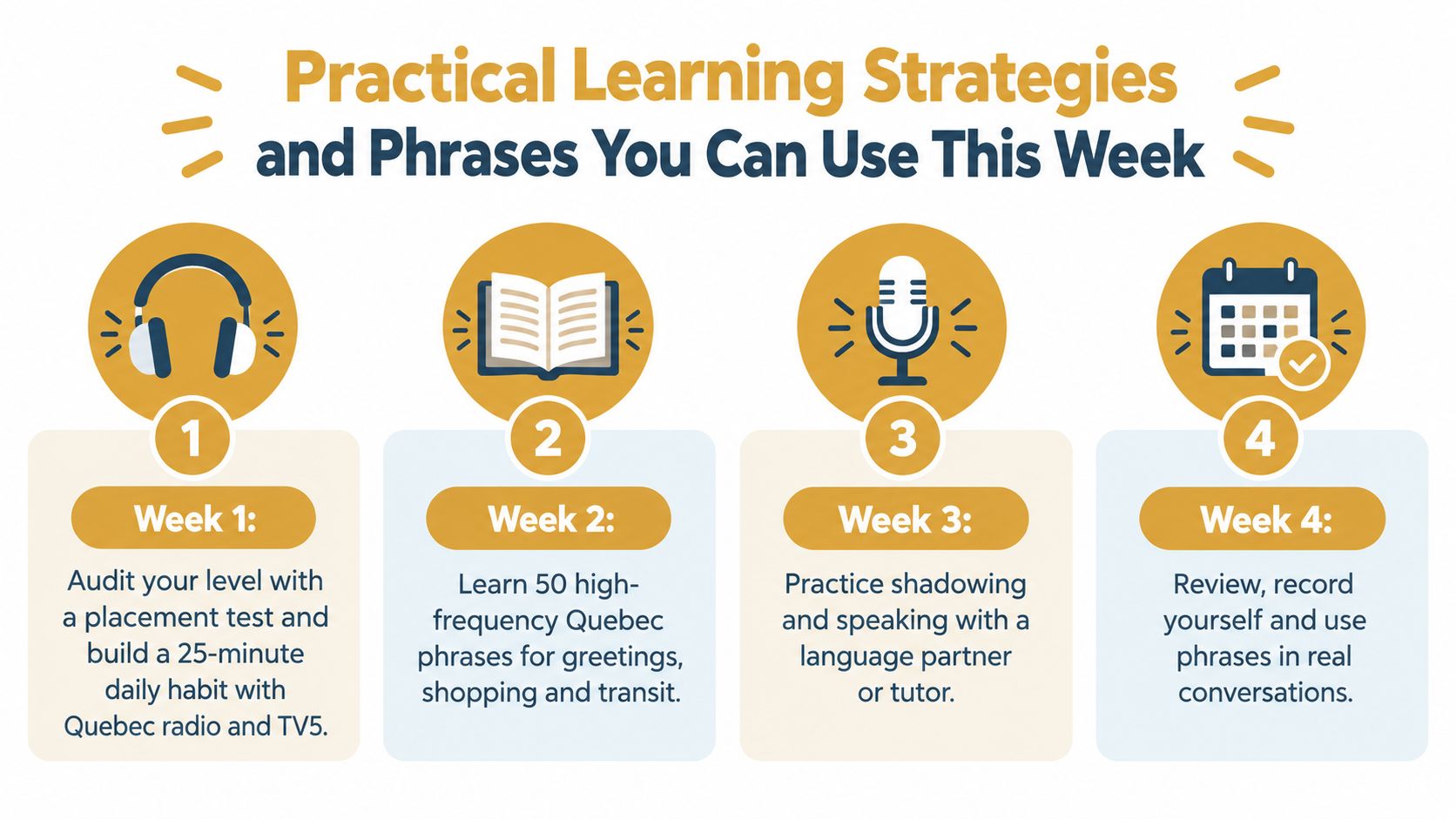 Practical Learning Strategies and Phrases You Can Use This Week

1

Week 1:

Audit your level with a placement test and build a 25-minute daily habit with Quebec radio and TV5.

2

Week 2:

Learn 50 high-frequency Quebec phrases for greetings, shopping and transit.

3

Week 3:

Practice shadowing and speaking with a language partner or tutor.

4

Week 4:

Review, record yourself and use phrases in real conversations.